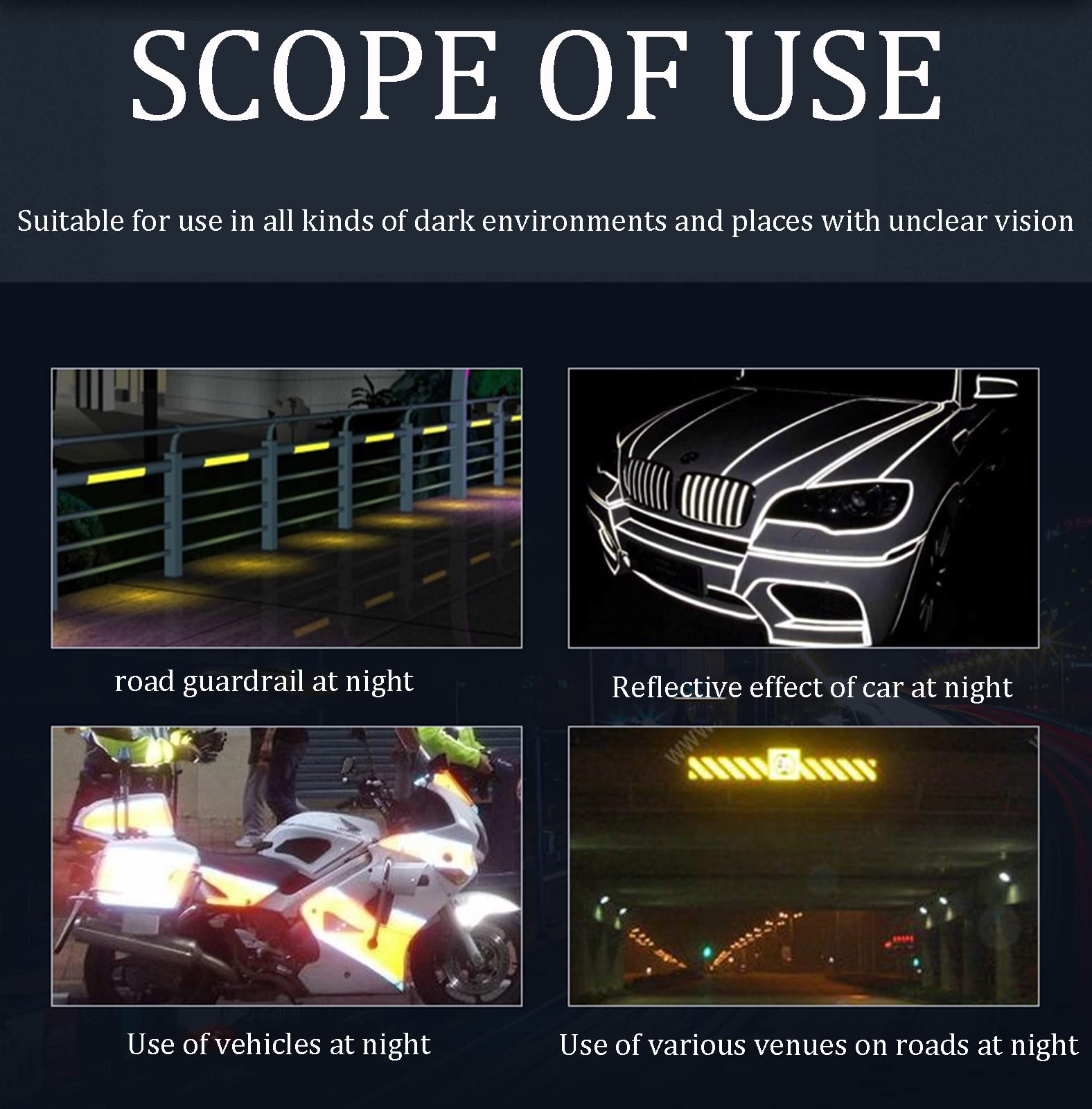 SCOPE OF USE

Suitable for use in all kinds of dark environments and places with unclear vision

road guardrail at night

Reflective effect of car at night

Use of vehicles at night

Use of various venues on roads at night